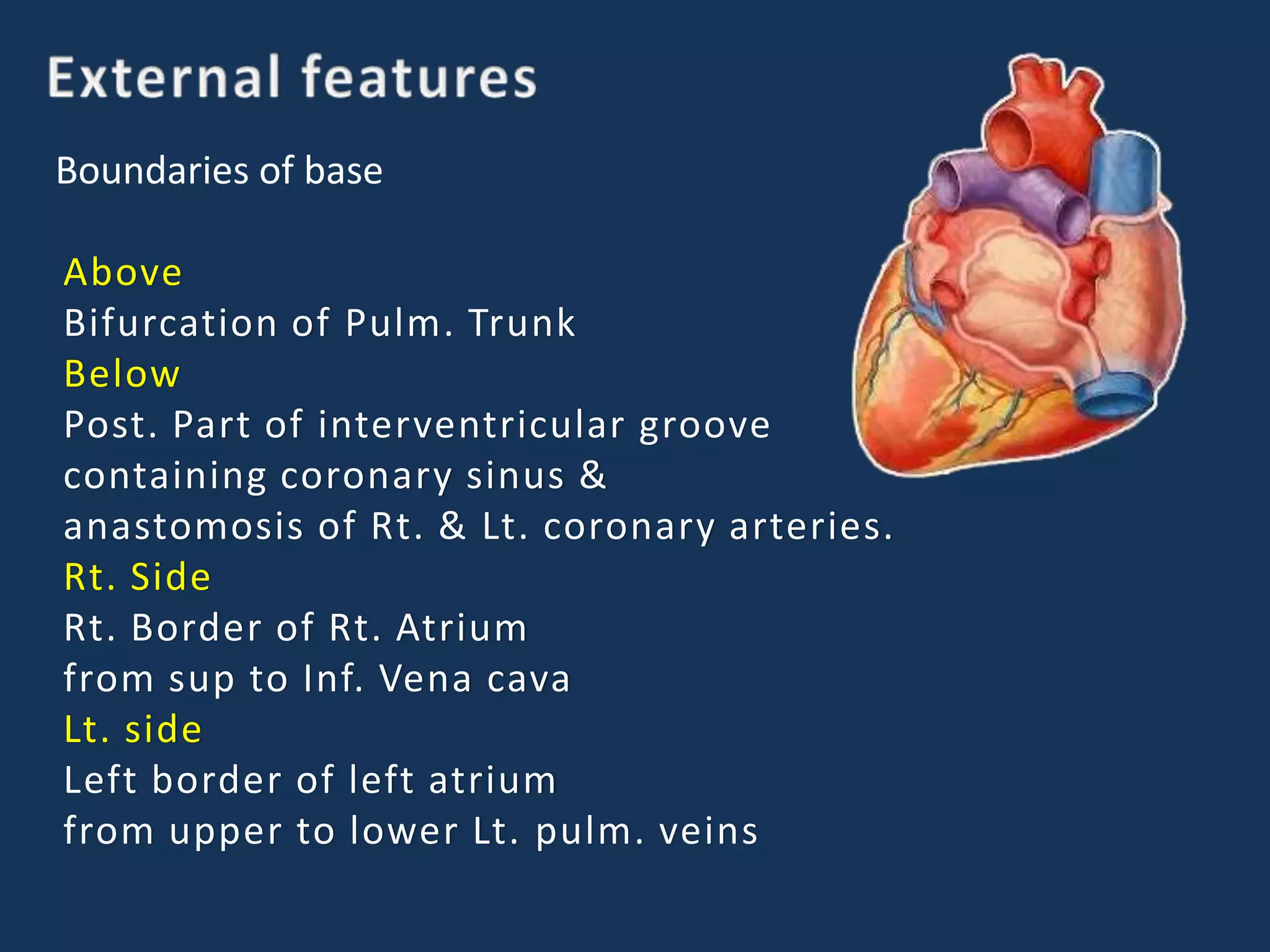 External features

Boundaries of base

Above
Bifurcation of Pulm. Trunk
Below
Post. Part of interventricular groove containing coronary sinus & anastomosis of Rt. & Lt. coronary arteries.
Rt. Side
Rt. Border of Rt. Atrium from sup to Inf. Vena cava
Lt. side
Left border of left atrium from upper to lower Lt. pulm. veins